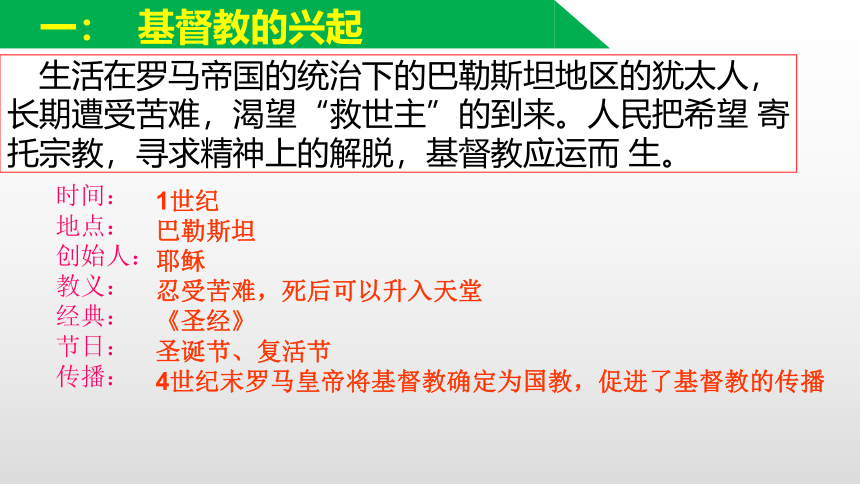 一： 基督教的兴起

生活在罗马帝国的统治下的巴勒斯坦地区的犹太人，长期遭受苦难，渴望“救世主”的到来。人民把希望 寄托宗教，寻求精神上的解脱，基督教应运而 生。

时间： 1世纪
地点： 巴勒斯坦
创始人： 耶稣
教义： 忍受苦难，死后可以升入天堂
经典： 《圣经》
节日： 圣诞节、复活节
传播： 4世纪末罗马皇帝将基督教确定为国教，促进了基督教的传播